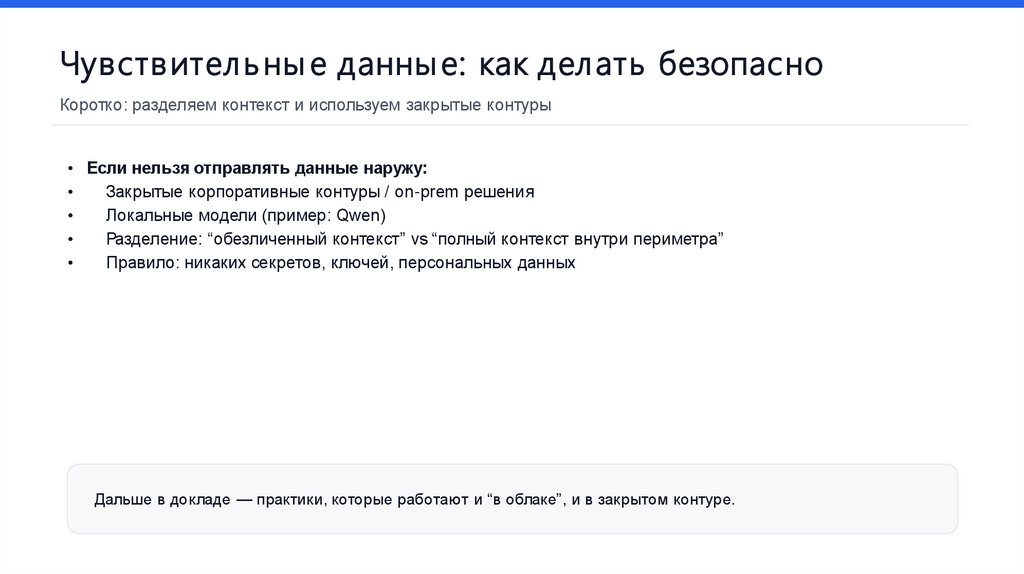 Чувствительные данные: как делать безопасно

Коротко: разделяем контекст и используем закрытые контуры

• Если нельзя отправлять данные наружу:
• Закрытые корпоративные контуры / on-prem решения
• Локальные модели (пример: Qwen)
• Разделение: “обезличенный контекст” vs “полный контекст внутри периметра”
• Правило: никаких секретов, ключей, персональных данных

Дальше в докладе — практики, которые работают и “в облаке”, и в закрытом контуре.